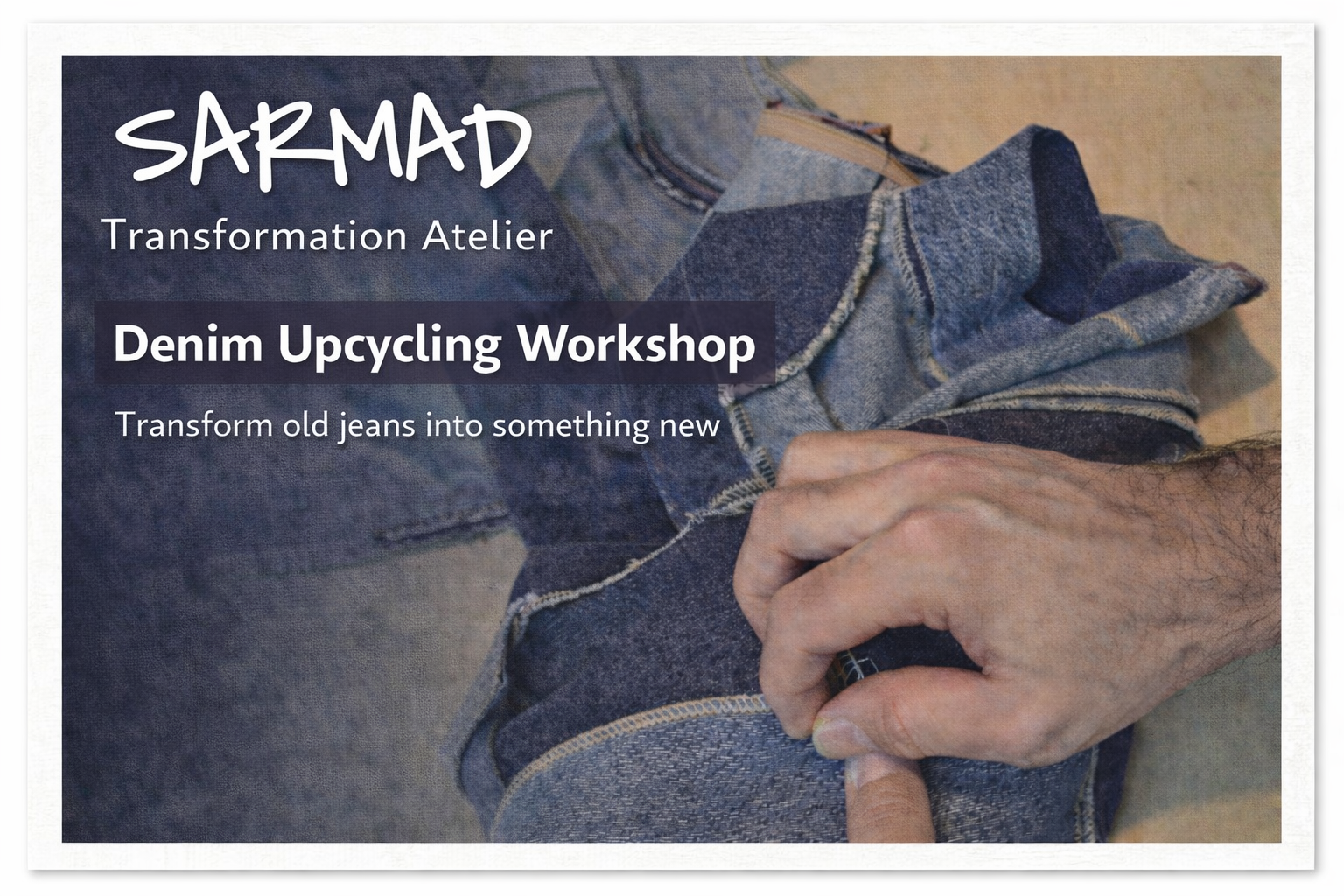 SARMAD
Transformation Atelier

Denim Upcycling Workshop

Transform old jeans into something new